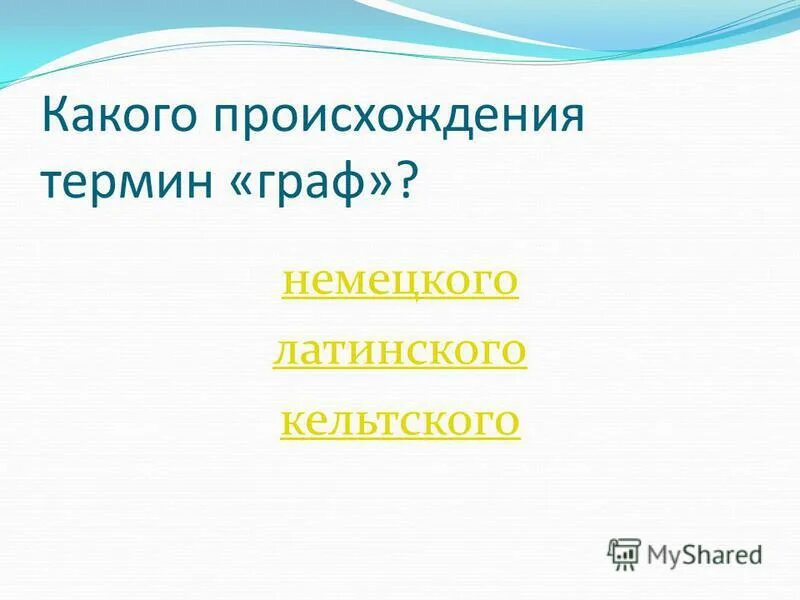 Какого происхождения термин «граф»?

немецкого

латинского

кельтского

MyShared